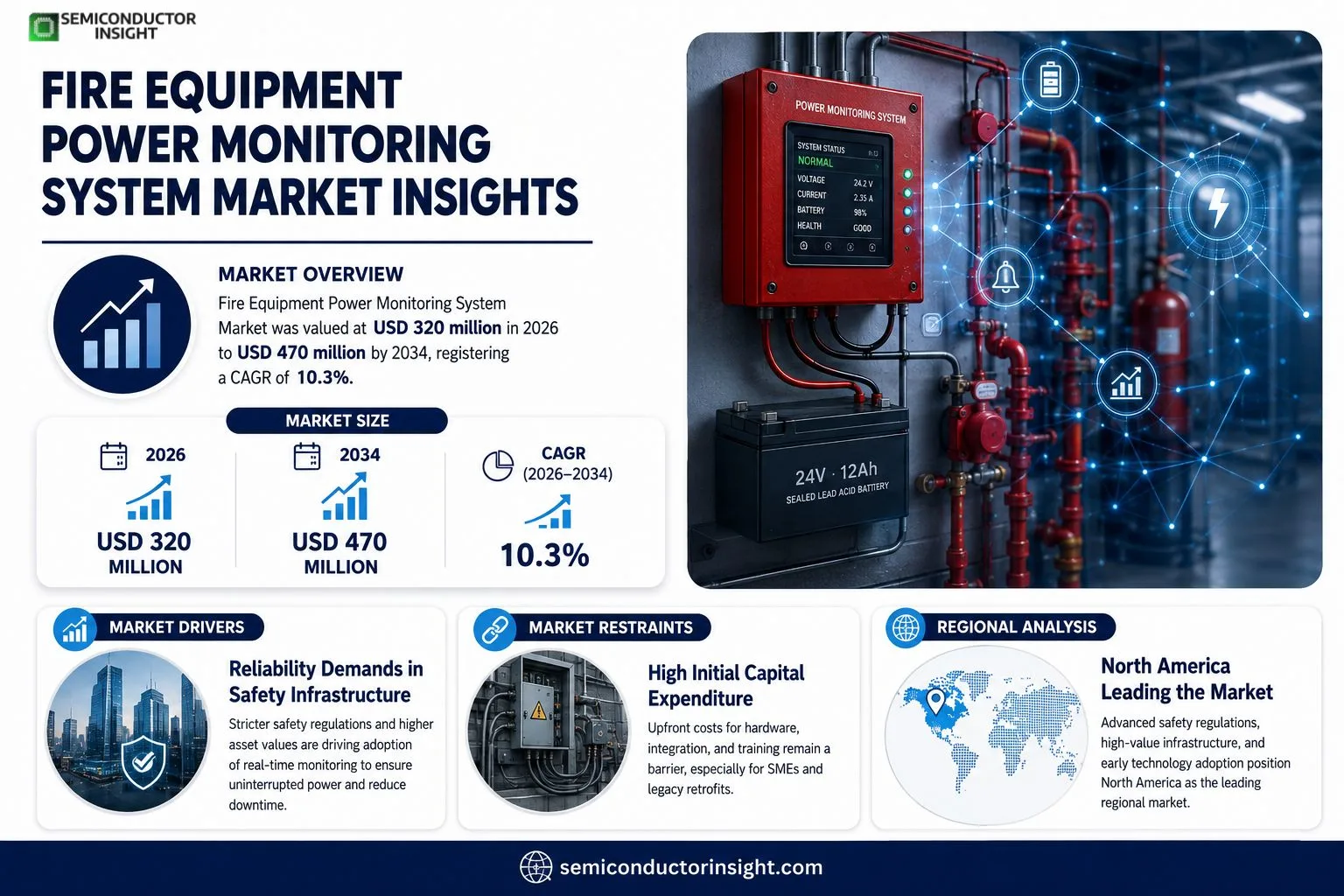 SEMICONDUCTOR INSIGHT

FIRE EQUIPMENT POWER MONITORING SYSTEM MARKET INSIGHTS

MARKET OVERVIEW

Fire Equipment Power Monitoring System Market was valued at USD 320 million in 2026 to USD 470 million by 2034, registering a CAGR of 10.3%.

MARKET SIZE

2026
USD 320 MILLION

2034
USD 470 MILLION

CAGR (2026–2034)
10.3%

POWER MONITORING SYSTEM
SYSTEM STATUS
NORMAL
VOLTAGE 24.2 V
CURRENT 2.35 A
BATTERY 98%
HEALTH GOOD

24V · 12Ah
SEALED LEAD ACID BATTERY

MARKET DRIVERS

Reliability Demands in Safety Infrastructure

Stricter safety regulations and higher asset values are driving adoption of real-time monitoring to ensure uninterrupted power and reduce downtime.

MARKET RESTRAINTS

High Initial Capital Expenditure

Upfront costs for hardware, integration, and training remain a barrier, especially for SMEs and legacy retrofits.

REGIONAL ANALYSIS

North America Leading the Market

Advanced safety regulations, high-value infrastructure, and early technology adoption position North America as the leading regional market.

semiconductorinsight.com